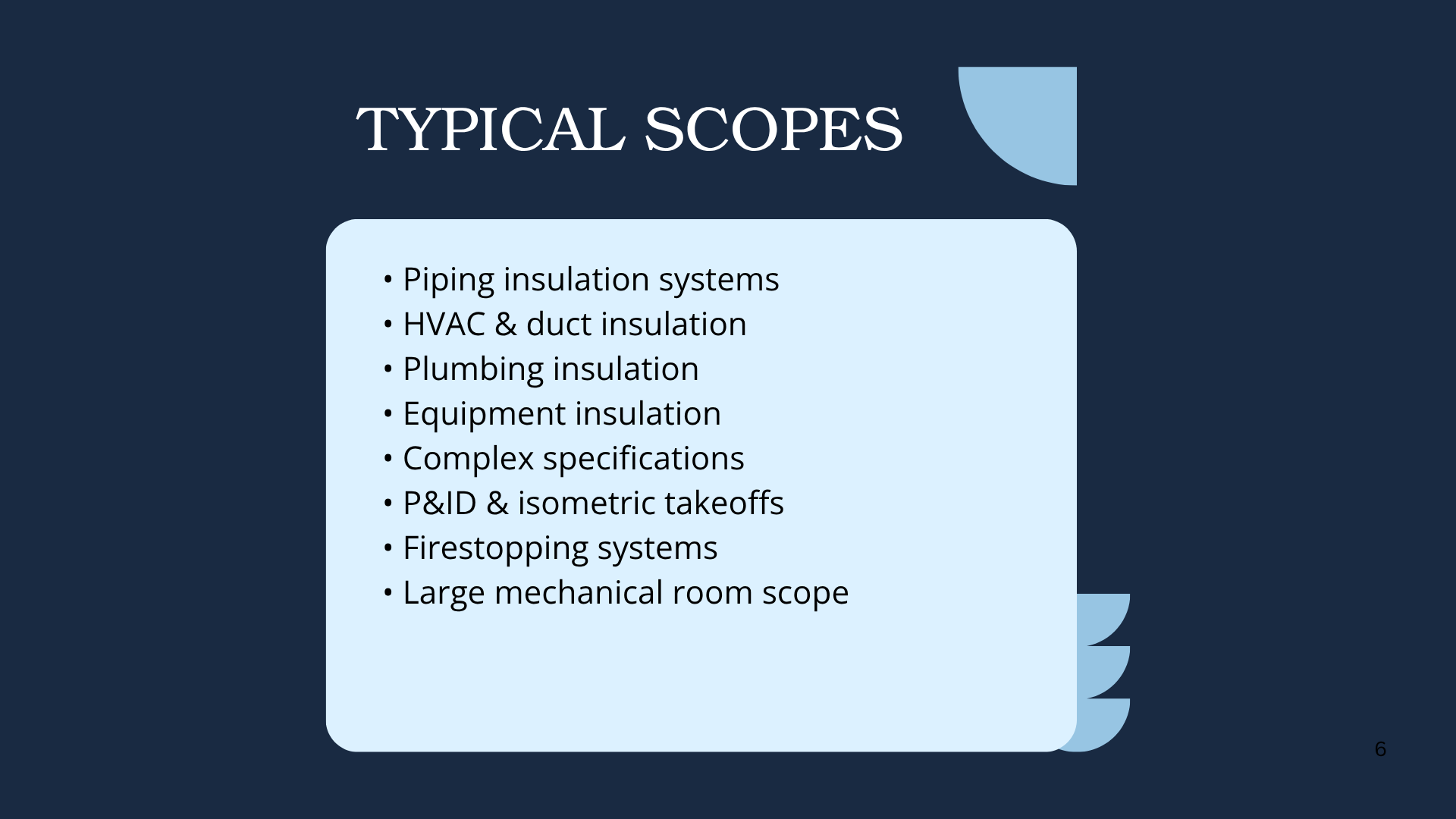 TYPICAL SCOPES

• Piping insulation systems
• HVAC & duct insulation
• Plumbing insulation
• Equipment insulation
• Complex specifications
• P&ID & isometric takeoffs
• Firestopping systems
• Large mechanical room scope

6